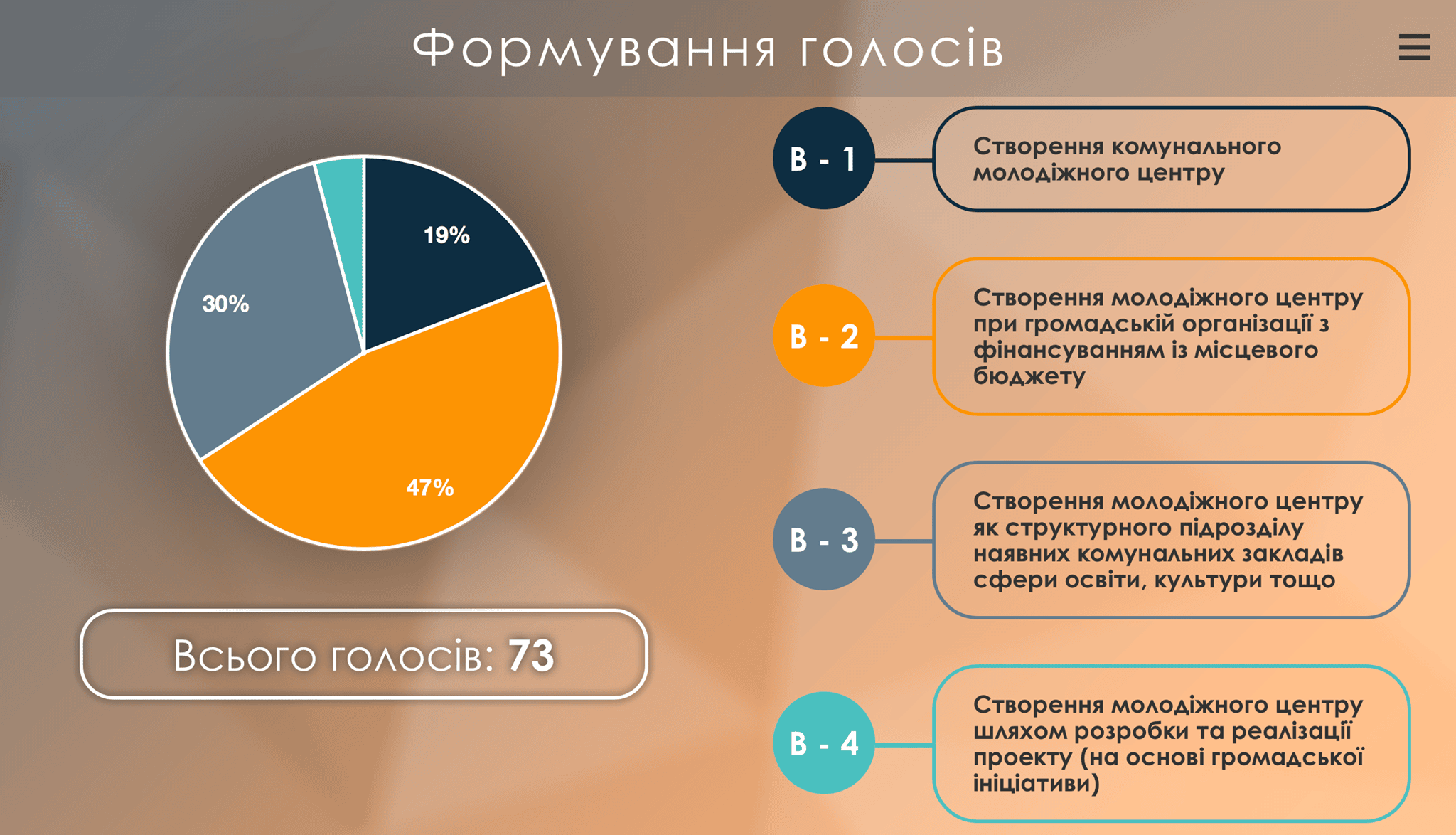 Формування голосів

19%

30%

47%

Всього голосів: 73

В - 1

Створення комунального молодіжного центру

В - 2

Створення молодіжного центру при громадській організації з фінансуванням із місцевого бюджету

В - 3

Створення молодіжного центру як структурного підрозділу наявних комунальних закладів сфери освіти, культури тощо

В - 4

Створення молодіжного центру шляхом розробки та реалізації проекту (на основі громадської ініціативи)